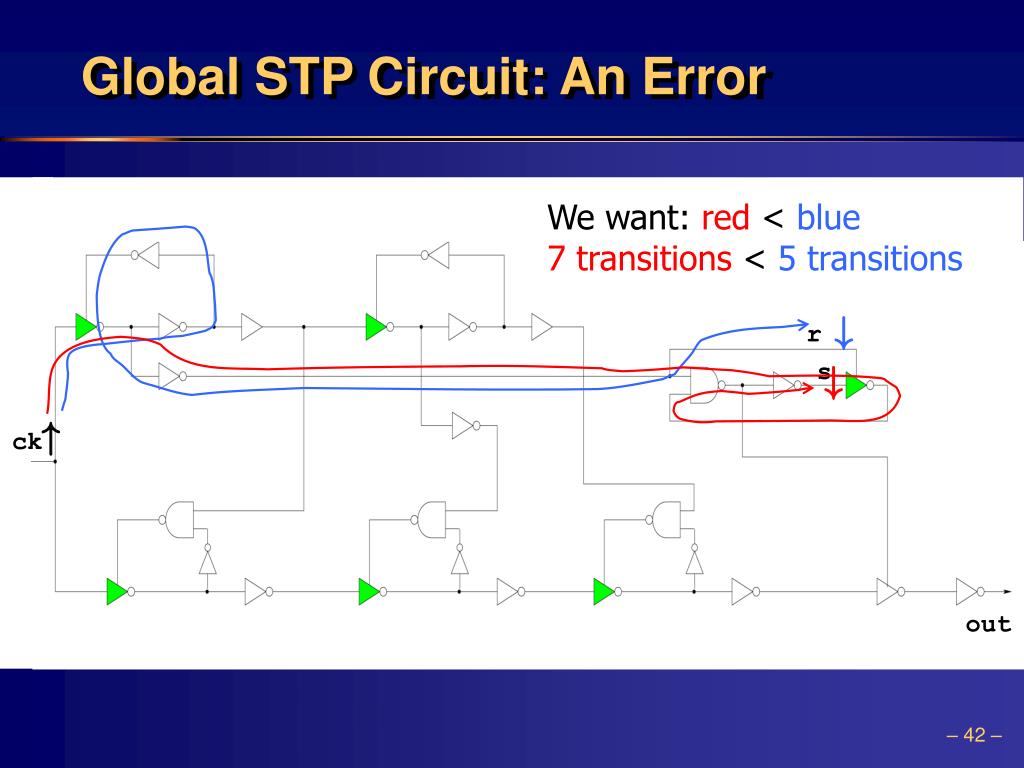 Global STP Circuit: An Error

We want: red < blue
7 transitions < 5 transitions

r
s
ck
out

– 42 –